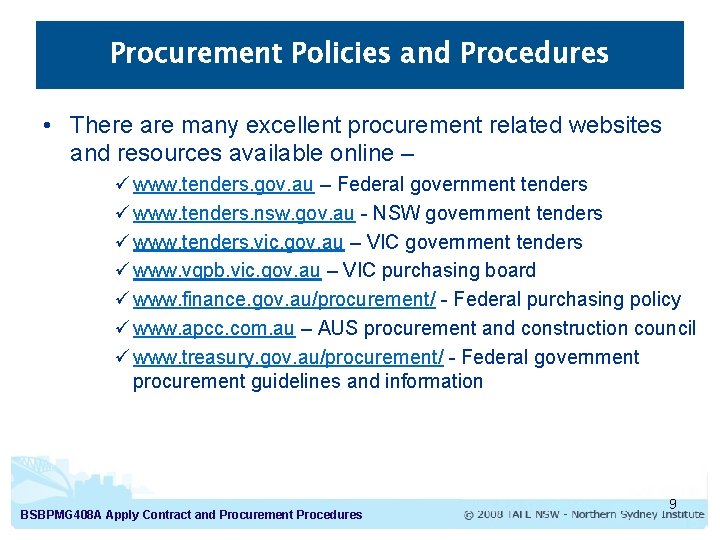 Procurement Policies and Procedures

• There are many excellent procurement related websites and resources available online –

✓ www.tenders.gov.au – Federal government tenders
✓ www.tenders.nsw.gov.au - NSW government tenders
✓ www.tenders.vic.gov.au – VIC government tenders
✓ www.vgpb.vic.gov.au – VIC purchasing board
✓ www.finance.gov.au/procurement/ - Federal purchasing policy
✓ www.apcc.com.au – AUS procurement and construction council
✓ www.treasury.gov.au/procurement/ - Federal government procurement guidelines and information

9

BSBPMG408A Apply Contract and Procurement Procedures

© 2008 TAFE NSW - Northern Sydney Institute